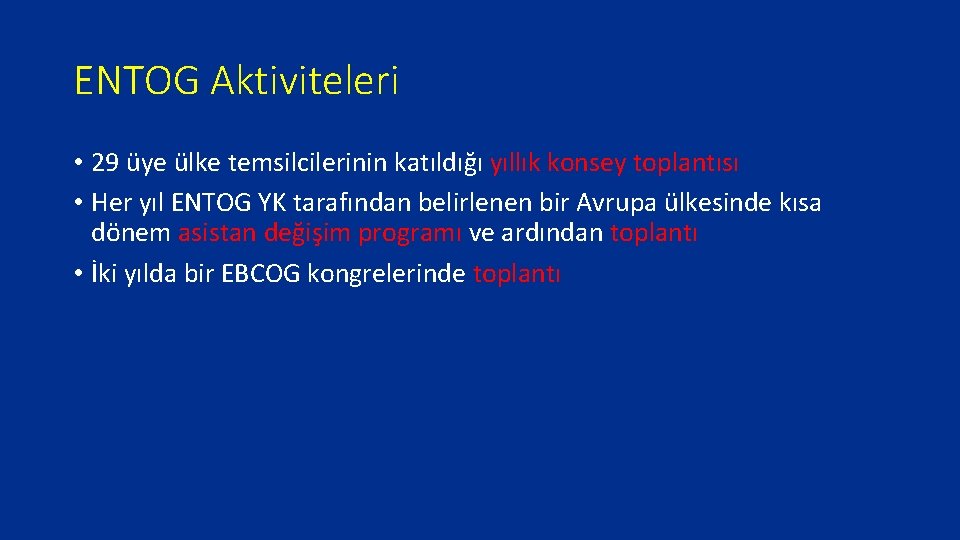 ENTOG Aktiviteleri

• 29 üye ülke temsilcilerinin katıldığı yıllık konsey toplantısı
• Her yıl ENTOG YK tarafından belirlenen bir Avrupa ülkesinde kısa dönem asistan değişim programı ve ardından toplantı
• İki yılda bir EBCOG kongrelerinde toplantı